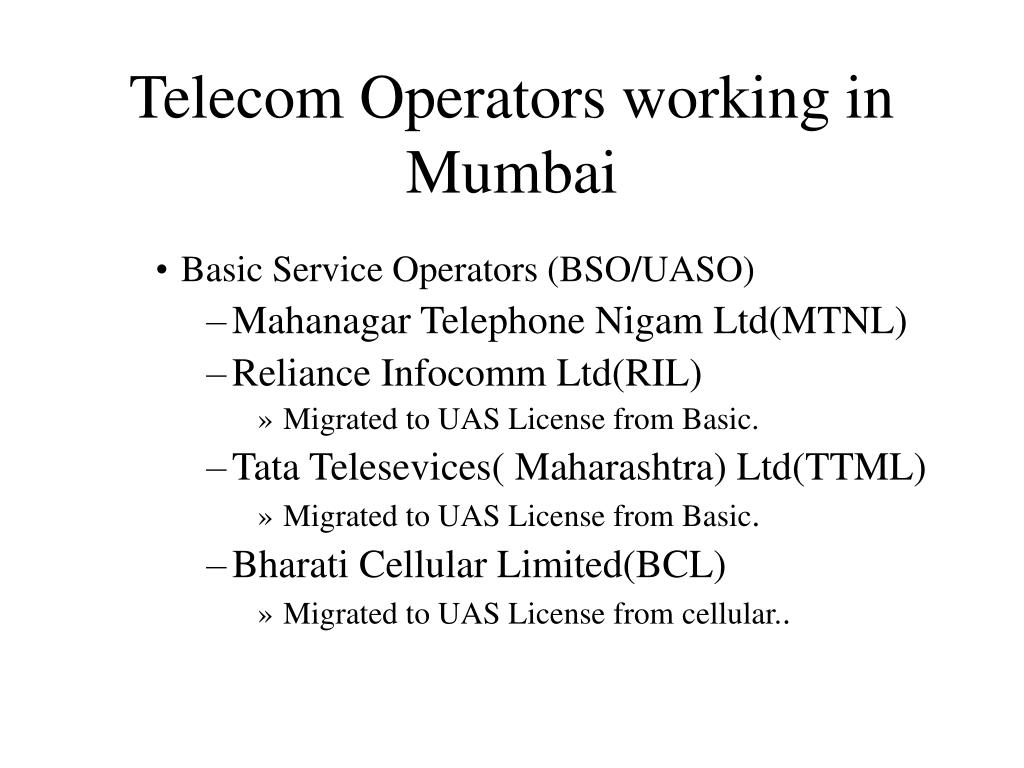 Telecom Operators working in Mumbai

• Basic Service Operators (BSO/UASO)
– Mahanagar Telephone Nigam Ltd(MTNL)
– Reliance Infocomm Ltd(RIL)
» Migrated to UAS License from Basic.
– Tata Telesevices( Maharashtra) Ltd(TTML)
» Migrated to UAS License from Basic.
– Bharati Cellular Limited(BCL)
» Migrated to UAS License from cellular..